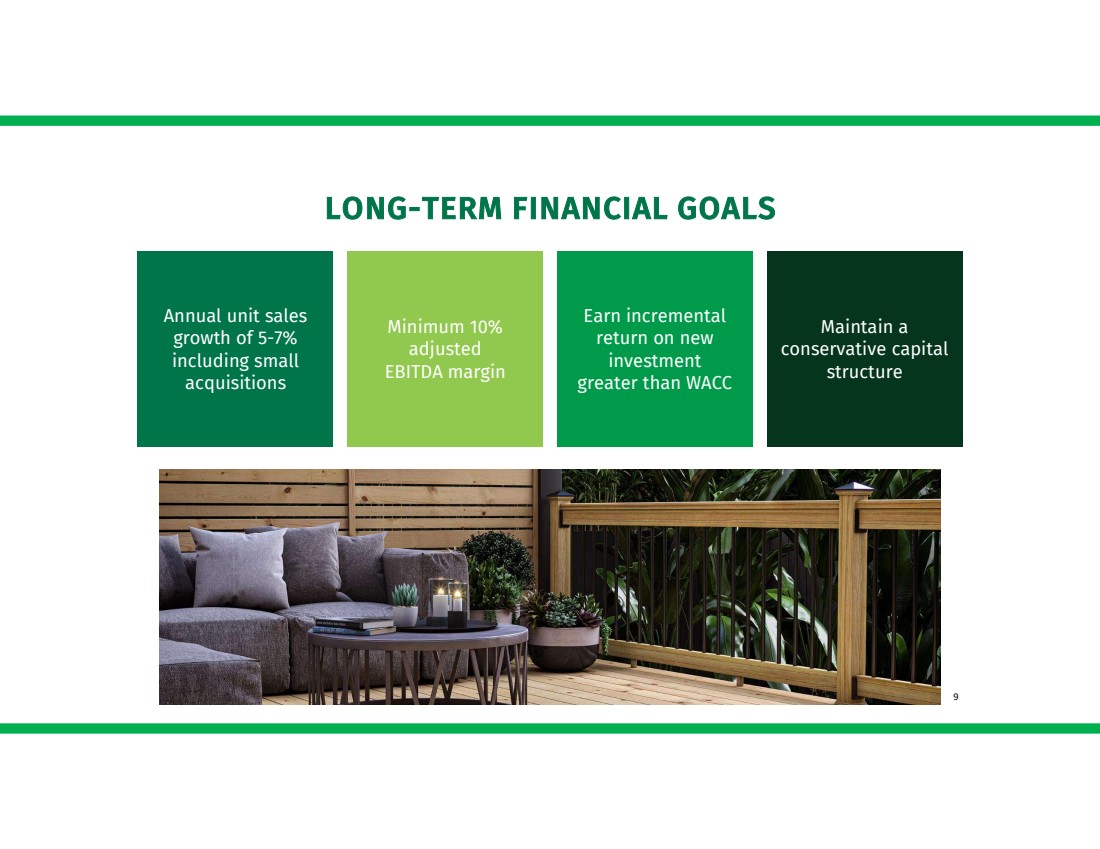 LONG-TERM FINANCIAL GOALS

Annual unit sales growth of 5-7% including small acquisitions

Minimum 10% adjusted EBITDA margin

Earn incremental return on new investment greater than WACC

Maintain a conservative capital structure

9